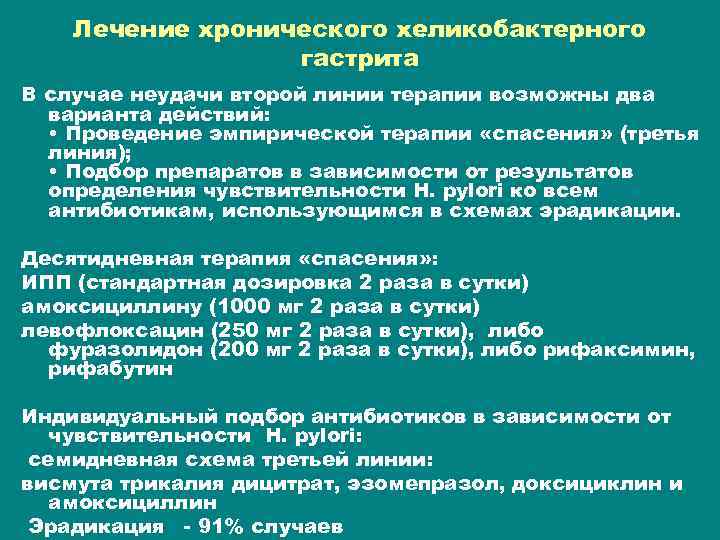 Лечение хронического хеликобактерного гастрита

В случае неудачи второй линии терапии возможны два варианта действий:
• Проведение эмпирической терапии «спасения» (третья линия);
• Подбор препаратов в зависимости от результатов определения чувствительности H. pylori ко всем антибиотикам, использующимся в схемах эрадикации.

Десятидневная терапия «спасения»:
ИПП (стандартная дозировка 2 раза в сутки)
амоксициллину (1000 мг 2 раза в сутки)
левофлоксацин (250 мг 2 раза в сутки), либо фуразолидон (200 мг 2 раза в сутки), либо рифаксимин, рифабутин

Индивидуальный подбор антибиотиков в зависимости от чувствительности H. pylori:
семидневная схема третьей линии:
висмута трикалия дицитрат, эзомепразол, доксициклин и амоксициллин
Эрадикация - 91% случаев